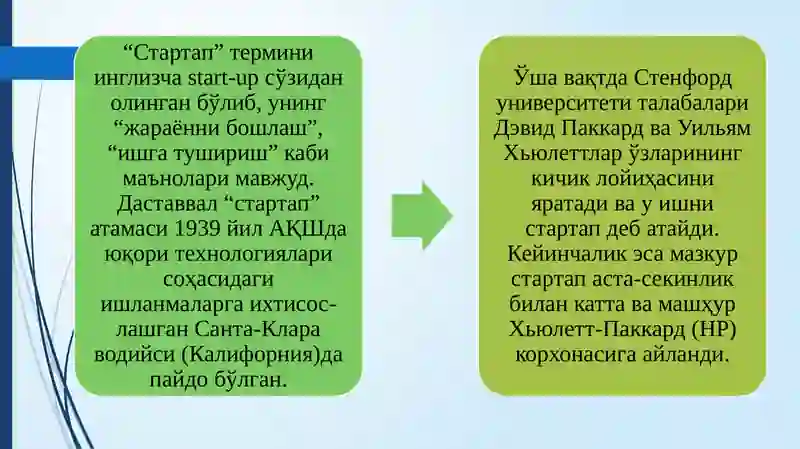 “Стартап” термини инглизча start-up сўзидан олинган бўлиб, унинг “жараённи бошлаш”, “ишга тушириш” каби маънолари мавжуд. Даставвал “стартап” атамаси 1939 йил АҚШда юқори технологиялари соҳасидаги ишланмаларга ихтисослашган Санта-Клара водийси (Калифорния)да пайдо бўлган.

Ўша вақтда Стенфорд университети талабалари Дэвид Паккард ва Уильям Хьюлеттлар ўзларининг кичик лойиҳасини яратади ва у ишни стартап деб атайди. Кейинчалик эса мазкур стартап аста-секинлик билан катта ва машҳур Хьюлетт-Паккард (HP) корхонасига айланди.